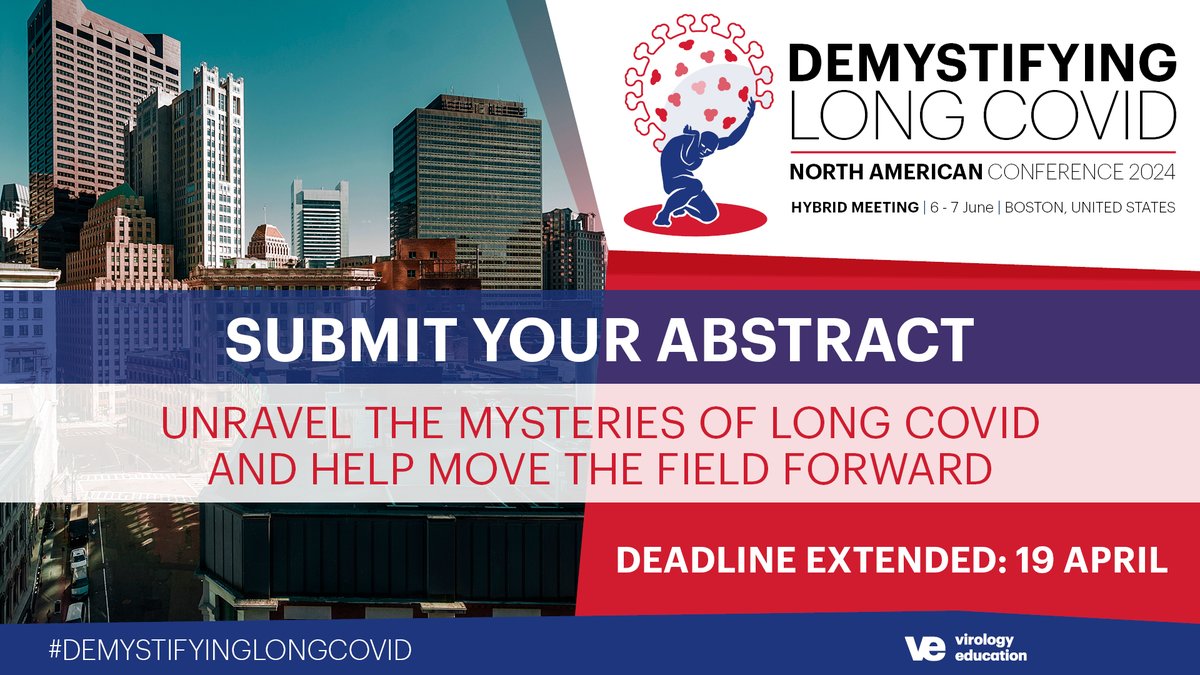 DEMYSTIFYING LONG COVID
NORTH AMERICAN CONFERENCE 2024
HYBRID MEETING | 6 - 7 June | BOSTON, UNITED STATES

SUBMIT YOUR ABSTRACT

UNRAVEL THE MYSTERIES OF LONG COVID AND HELP MOVE THE FIELD FORWARD

DEADLINE EXTENDED: 19 APRIL

#DEMYSTIFYINGLONGCOVID

VE virology education